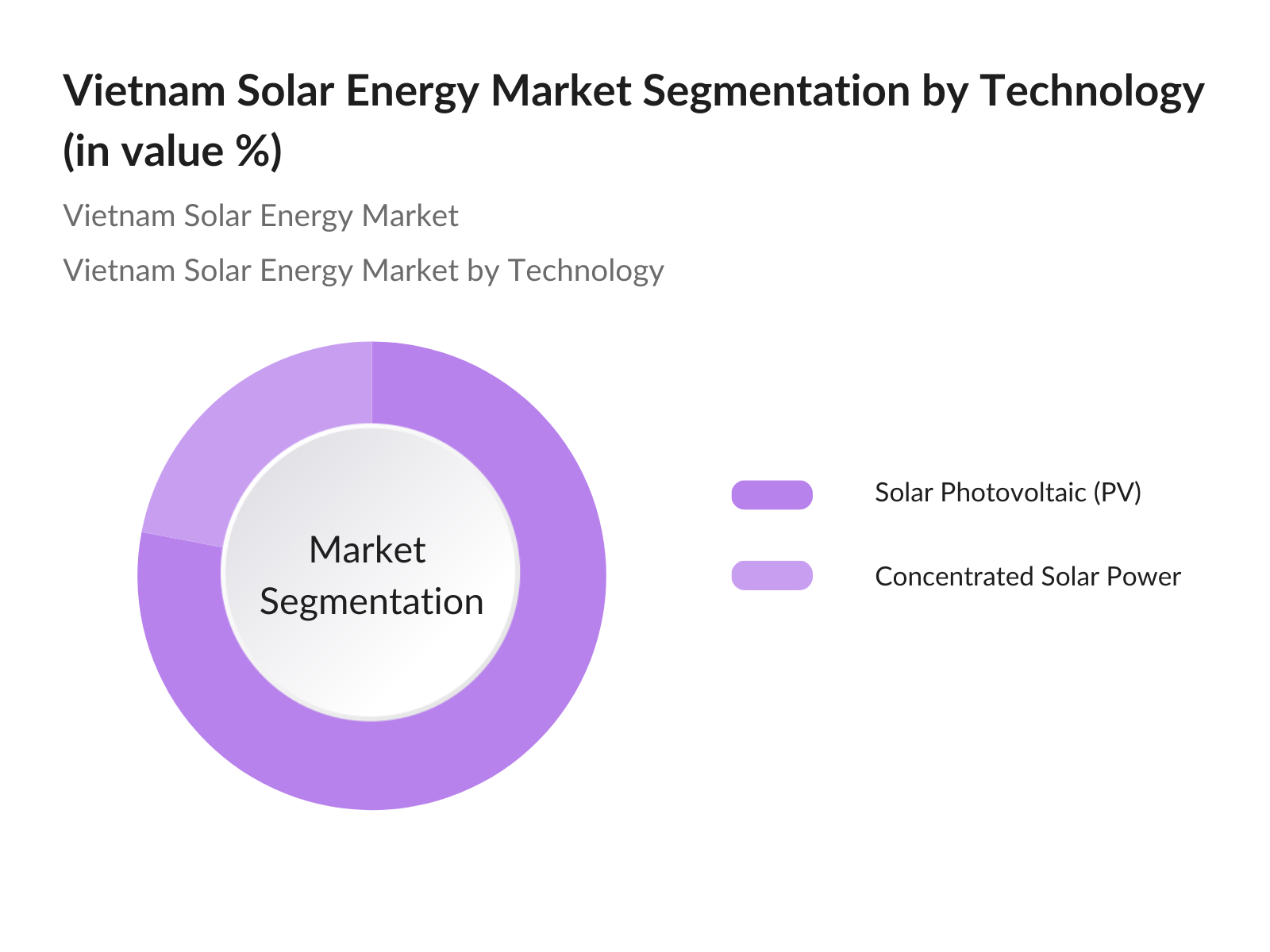 Vietnam Solar Energy Market Segmentation by Technology (in value %)

Vietnam Solar Energy Market

Vietnam Solar Energy Market by Technology

Market Segmentation

Solar Photovoltaic (PV)

Concentrated Solar Power